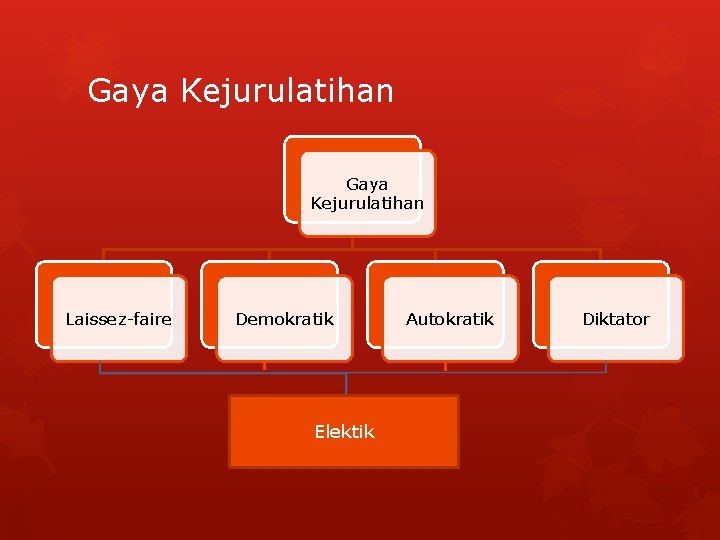 Gaya Kejurulatihan

Gaya Kejurulatihan

Laissez-faire

Demokratik

Autokratik

Diktator

Elektik